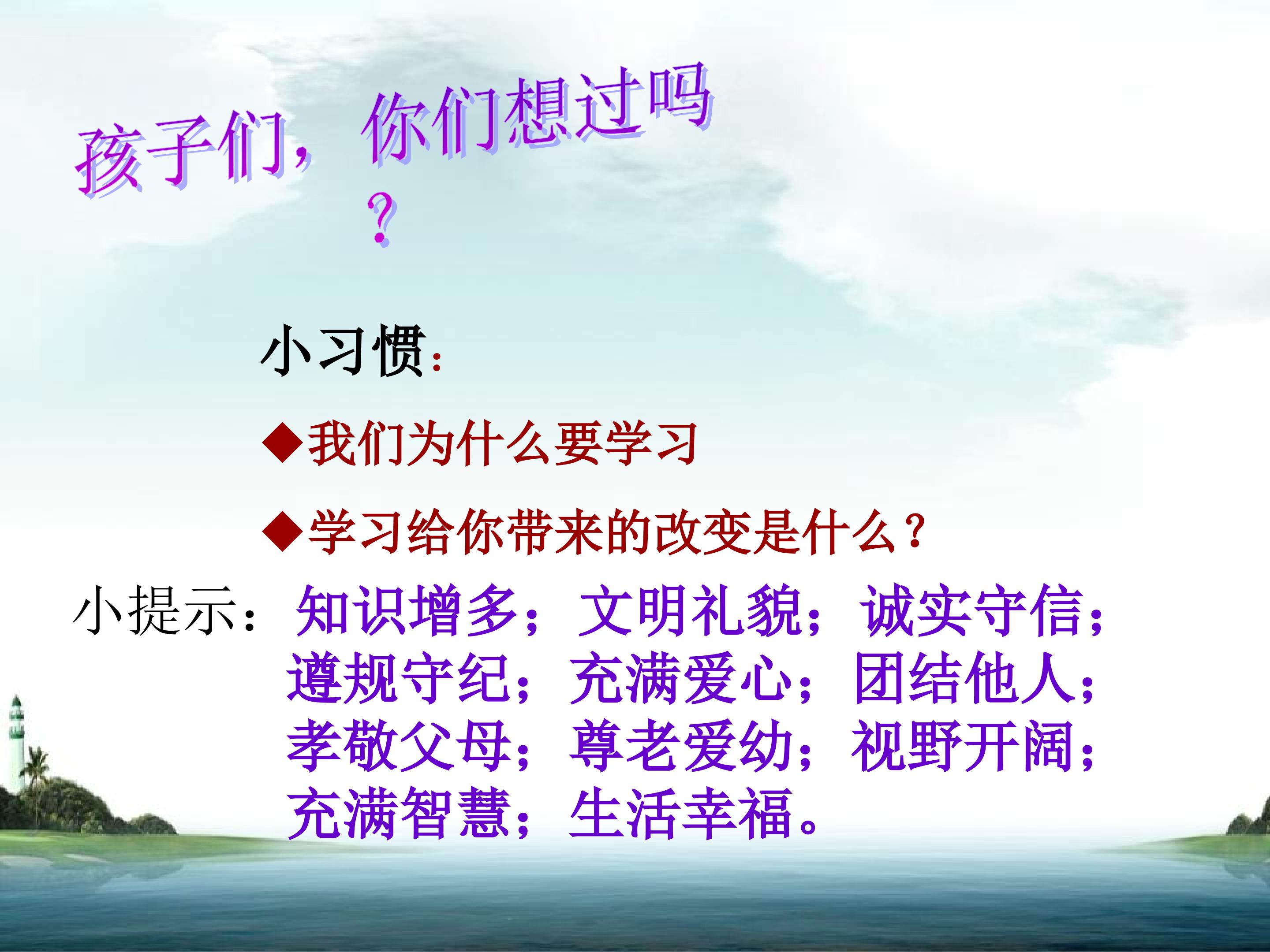 孩子们，你们想过吗？

小习惯：

◆我们为什么要学习

◆学习给你带来的改变是什么？

小提示：知识增多；文明礼貌；诚实守信；遵规守纪；充满爱心；团结他人；孝敬父母；尊老爱幼；视野开阔；充满智慧；生活幸福。